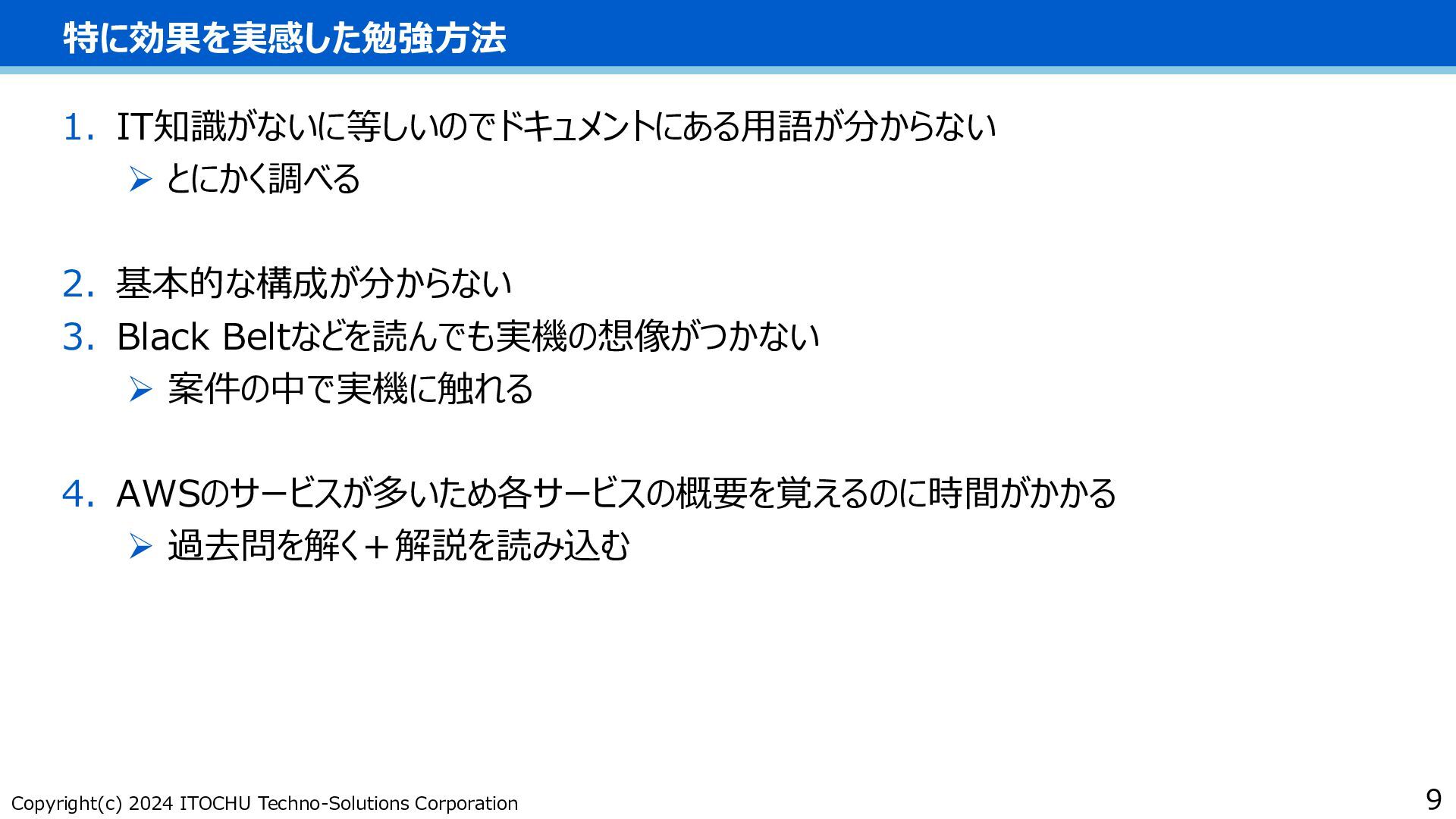 特に効果を実感した勉強方法

1. IT知識がないに等しいのでドキュメントにある用語が分からない
➢ とにかく調べる

2. 基本的な構成が分からない
3. Black Beltなどを読んでも実機の想像がつかない
➢ 案件の中で実機に触れる

4. AWSのサービスが多いため各サービスの概要を覚えるのに時間がかかる
➢ 過去問を解く＋解説を読み込む

Copyright(c) 2024 ITOCHU Techno-Solutions Corporation

9